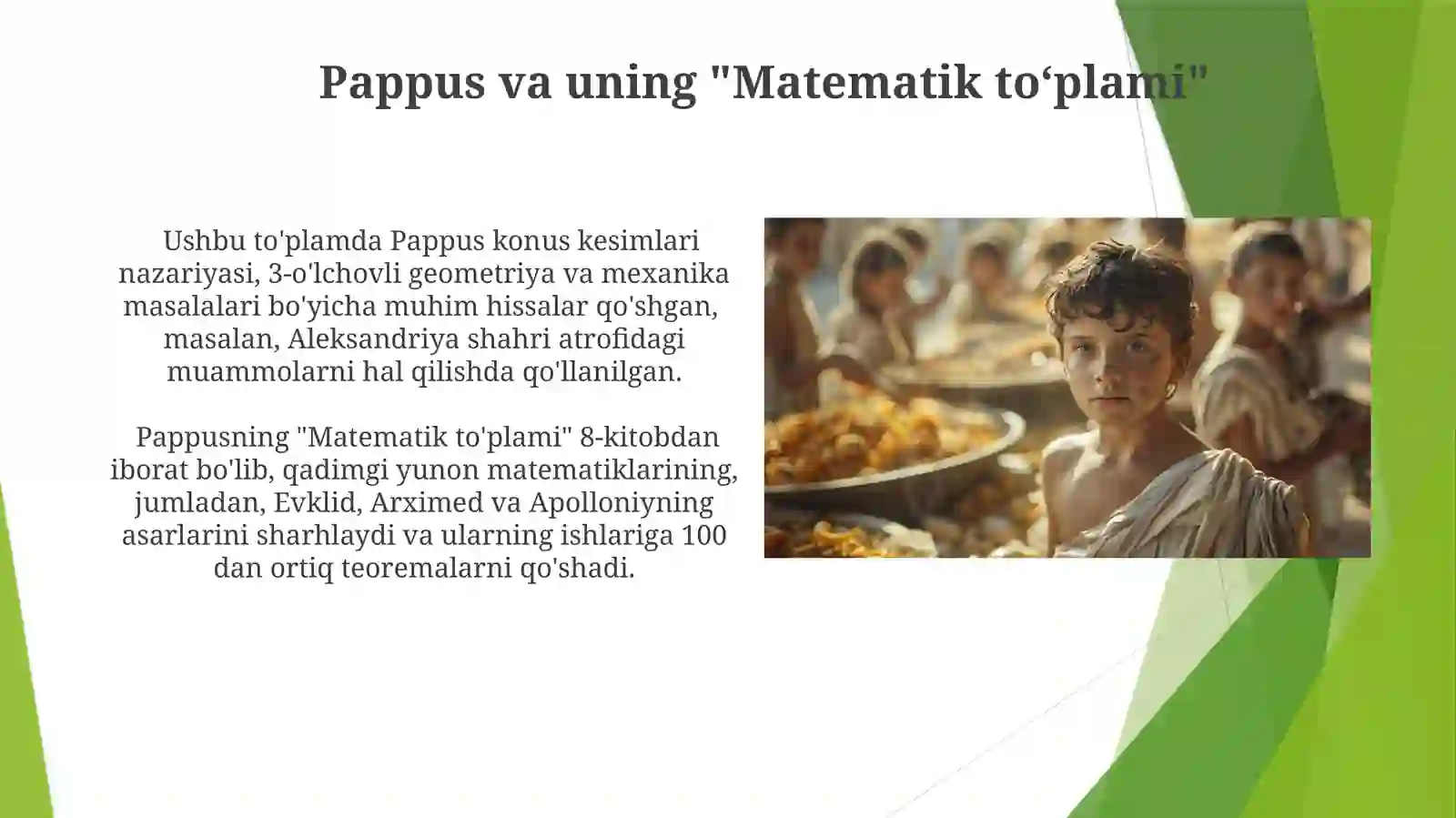 Pappus va uning "Matematik to‘plami"

Ushbu to'plamda Pappus konus kesimlari nazariyasi, 3-o'lchovli geometriya va mexanika masalalari bo'yicha muhim hissalar qo'shgan, masalan, Aleksandriya shahri atrofidagi muammolarni hal qilishda qo'llanilgan.

Pappusning "Matematik to'plami" 8-kitobdan iborat bo'lib, qadimgi yunon matematiklarining, jumladan, Evklid, Arximed va Apolloniyning asarlarini sharhlaydi va ularning ishlariga 100 dan ortiq teoremalarni qo'shadi.